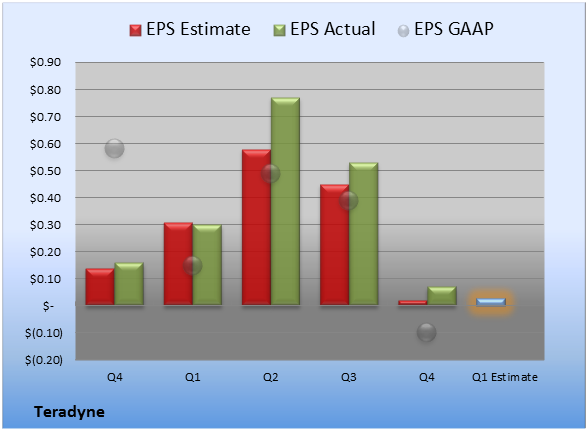 EPS Estimate EPS Actual EPS GAAP

$0.90
$0.80
$0.70
$0.60
$0.50
$0.40
$0.30
$0.20
$0.10
$-
$(0.10)
$(0.20)

Q4 Q1 Q2 Q3 Q4 Q1 Estimate

Teradyne